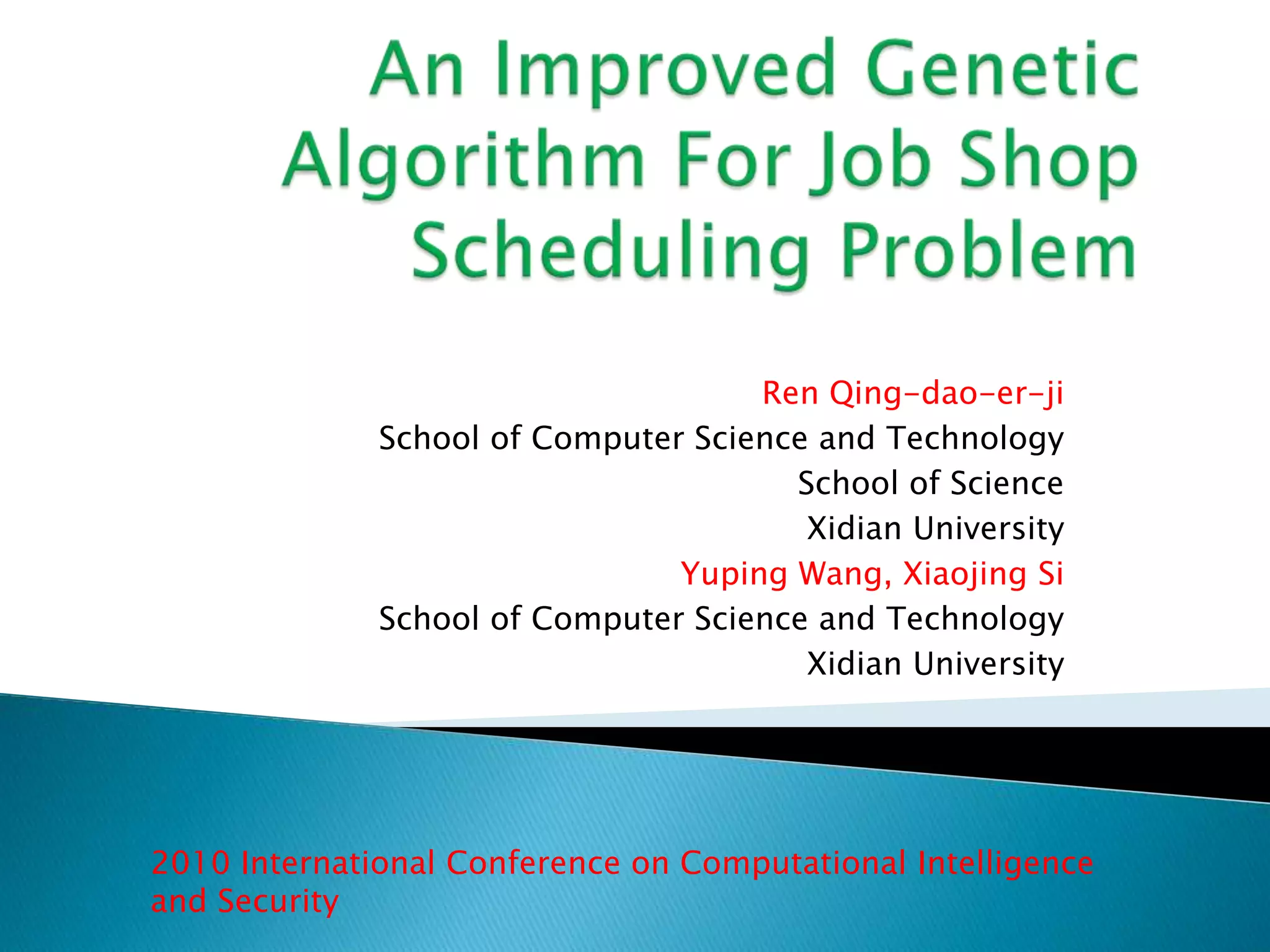 An Improved Genetic Algorithm For Job Shop Scheduling Problem

Ren Qing-dao-er-ji
School of Computer Science and Technology
School of Science
Xidian University
Yuping Wang, Xiaojing Si
School of Computer Science and Technology
Xidian University

2010 International Conference on Computational Intelligence and Security